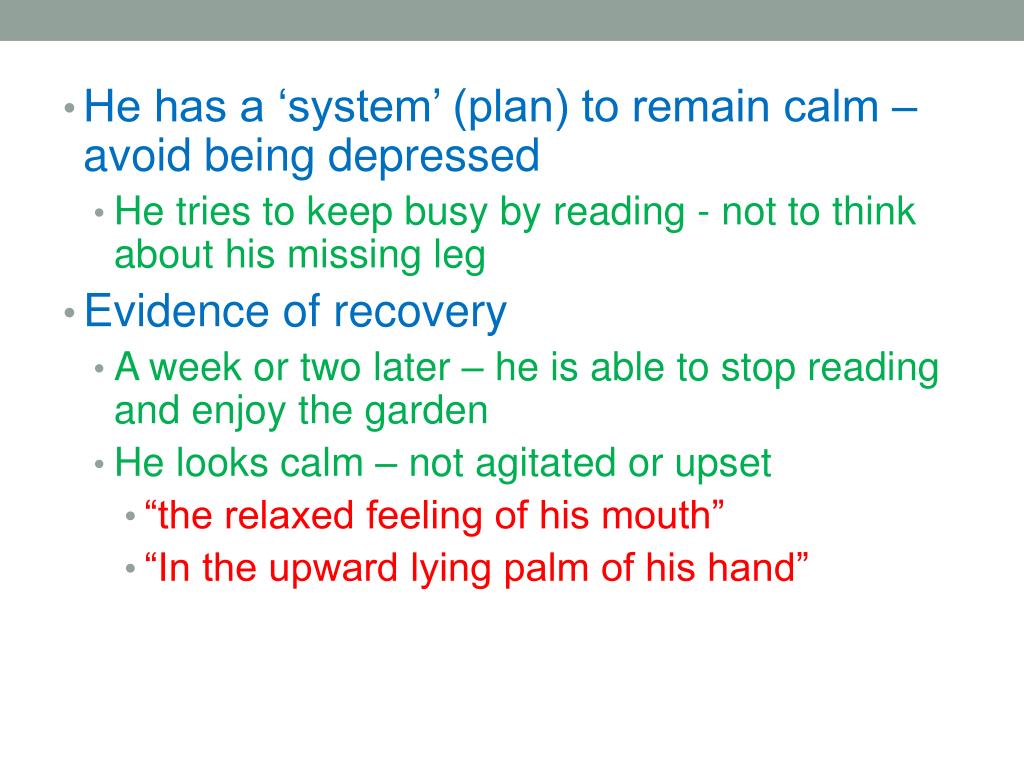 • He has a ‘system’ (plan) to remain calm – avoid being depressed
  • He tries to keep busy by reading - not to think about his missing leg
• Evidence of recovery
  • A week or two later – he is able to stop reading and enjoy the garden
  • He looks calm – not agitated or upset
    • “the relaxed feeling of his mouth”
    • “In the upward lying palm of his hand”